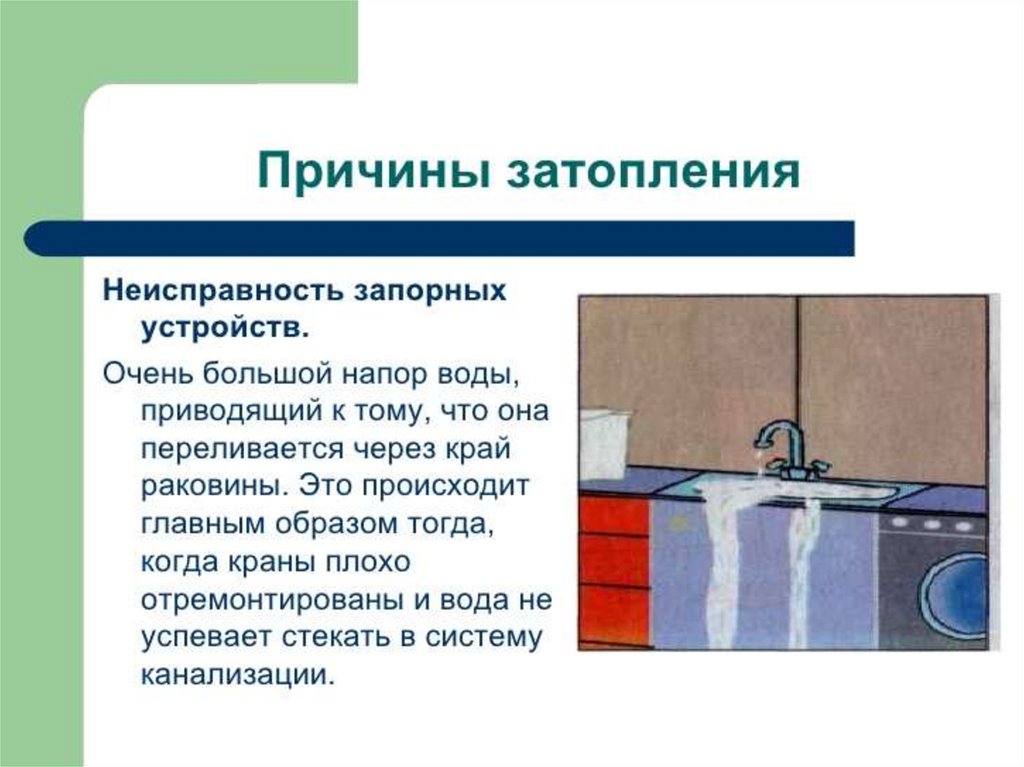 Причины затопления

Неисправность запорных устройств.

Очень большой напор воды, приводящий к тому, что она переливается через край раковины. Это происходит главным образом тогда, когда краны плохо отремонтированы и вода не успевает стекать в систему канализации.